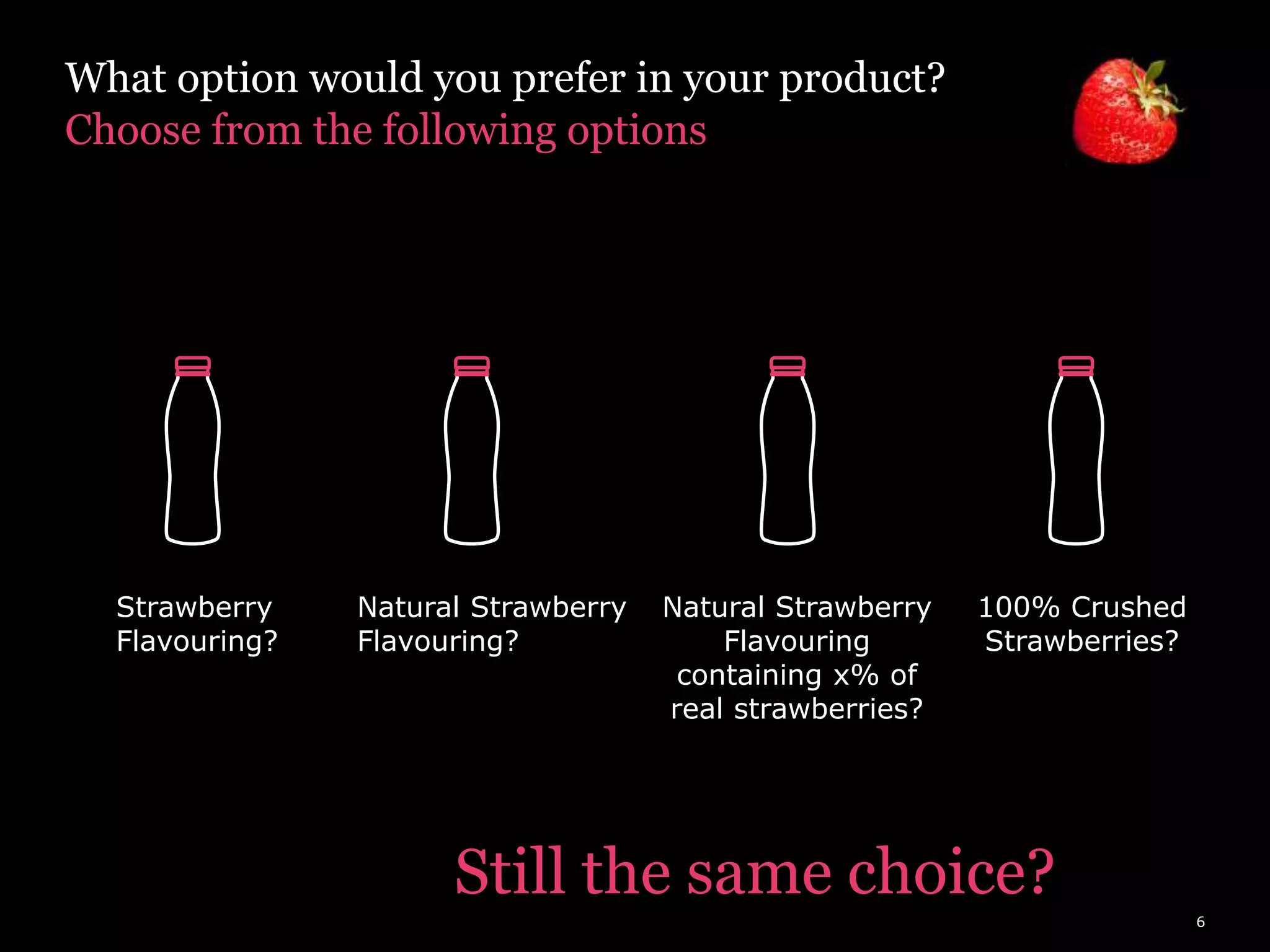 What option would you prefer in your product?
Choose from the following options

Strawberry Flavouring?

Natural Strawberry Flavouring?

Natural Strawberry Flavouring containing x% of real strawberries?

100% Crushed Strawberries?

Still the same choice?

6